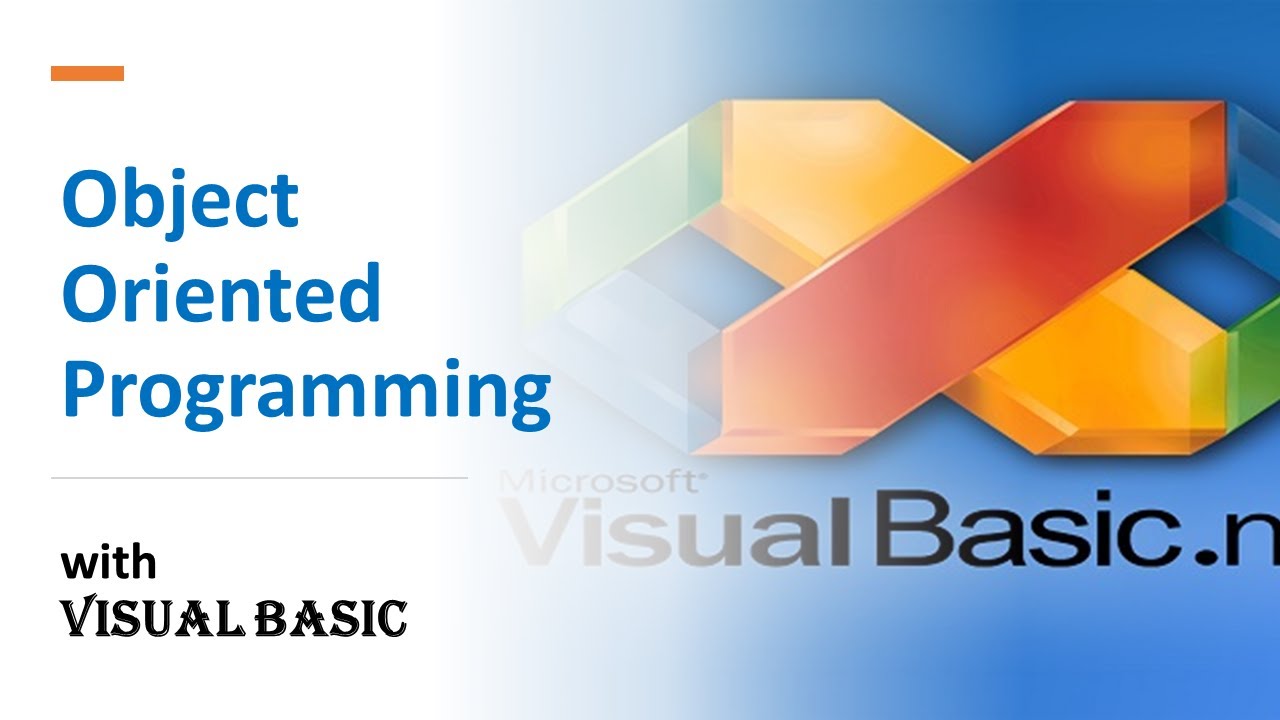 Object Oriented Programming

with
VISUAL BASIC

Microsoft®
Visual Basic.n